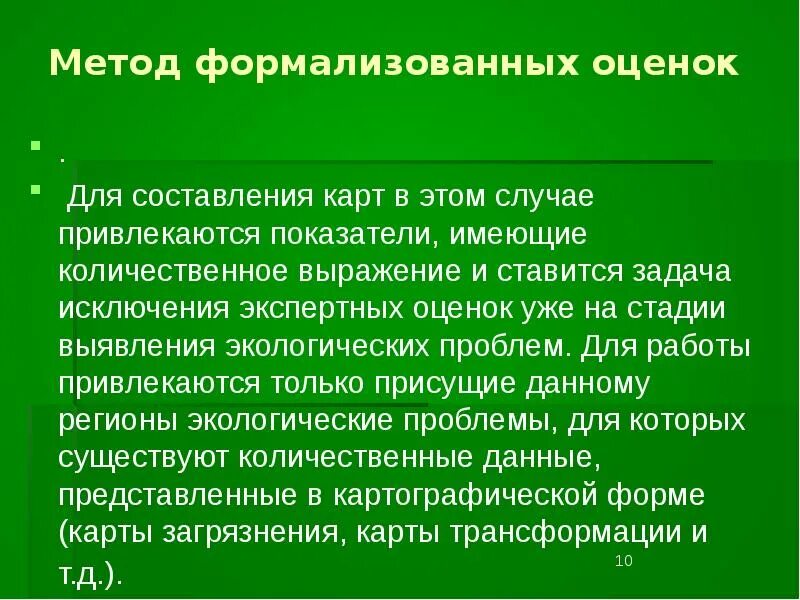 Метод формализованных оценок

.

Для составления карт в этом случае привлекаются показатели, имеющие количественное выражение и ставится задача исключения экспертных оценок уже на стадии выявления экологических проблем. Для работы привлекаются только присущие данному регионы экологические проблемы, для которых существуют количественные данные, представленные в картографической форме (карты загрязнения, карты трансформации и т.д.).

10